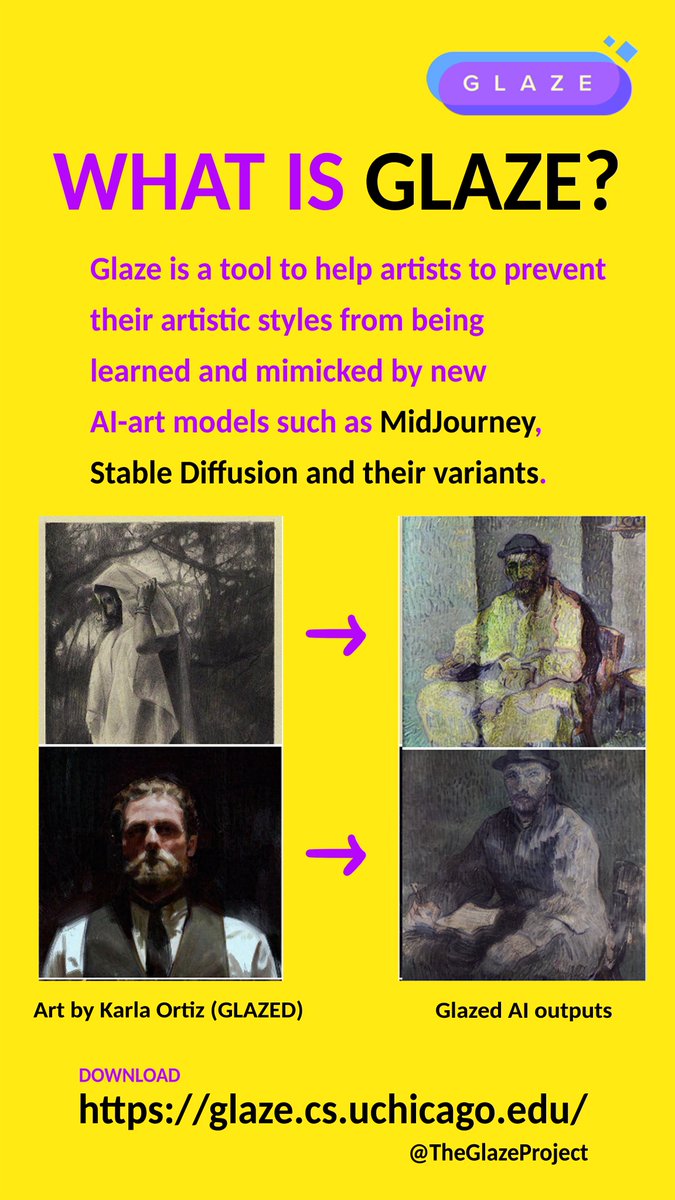 GLAZE

WHAT IS GLAZE?

Glaze is a tool to help artists to prevent their artistic styles from being learned and mimicked by new AI-art models such as MidJourney, Stable Diffusion and their variants.

Art by Karla Ortiz (GLAZED)

Glazed AI outputs

DOWNLOAD

https://glaze.cs.uchicago.edu/

@TheGlazeProject